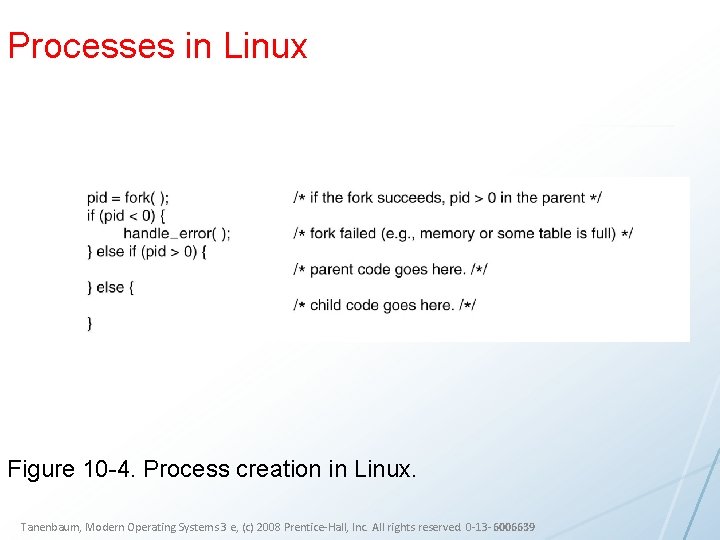 Processes in Linux

pid = fork( ); /* if the fork succeeds, pid > 0 in the parent */
if (pid < 0) {
handle_error( ); /* fork failed (e.g., memory or some table is full) */
} else if (pid > 0) { /* parent code goes here. /*/
} else { /* child code goes here. /*/
}

Figure 10-4. Process creation in Linux.

Tanenbaum, Modern Operating Systems 3 e, (c) 2008 Prentice-Hall, Inc. All rights reserved. 0-13-6006639